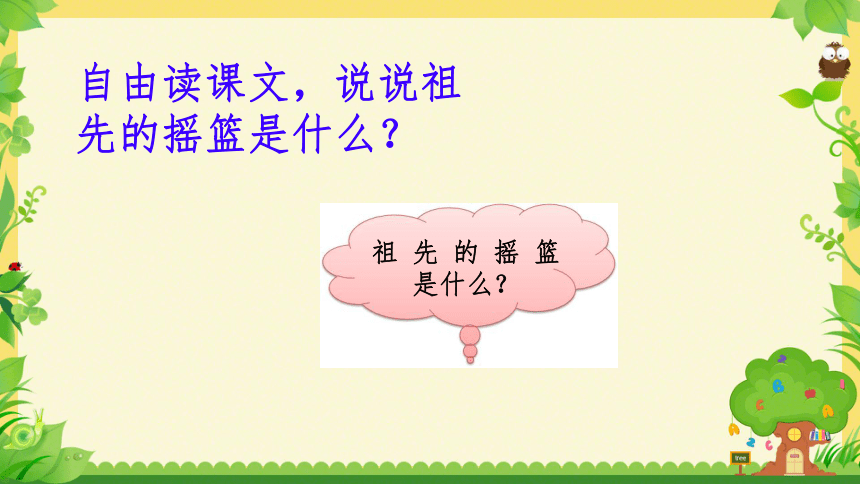 自由读课文，说说祖先的摇篮是什么？

祖先的摇篮是什么？

tree